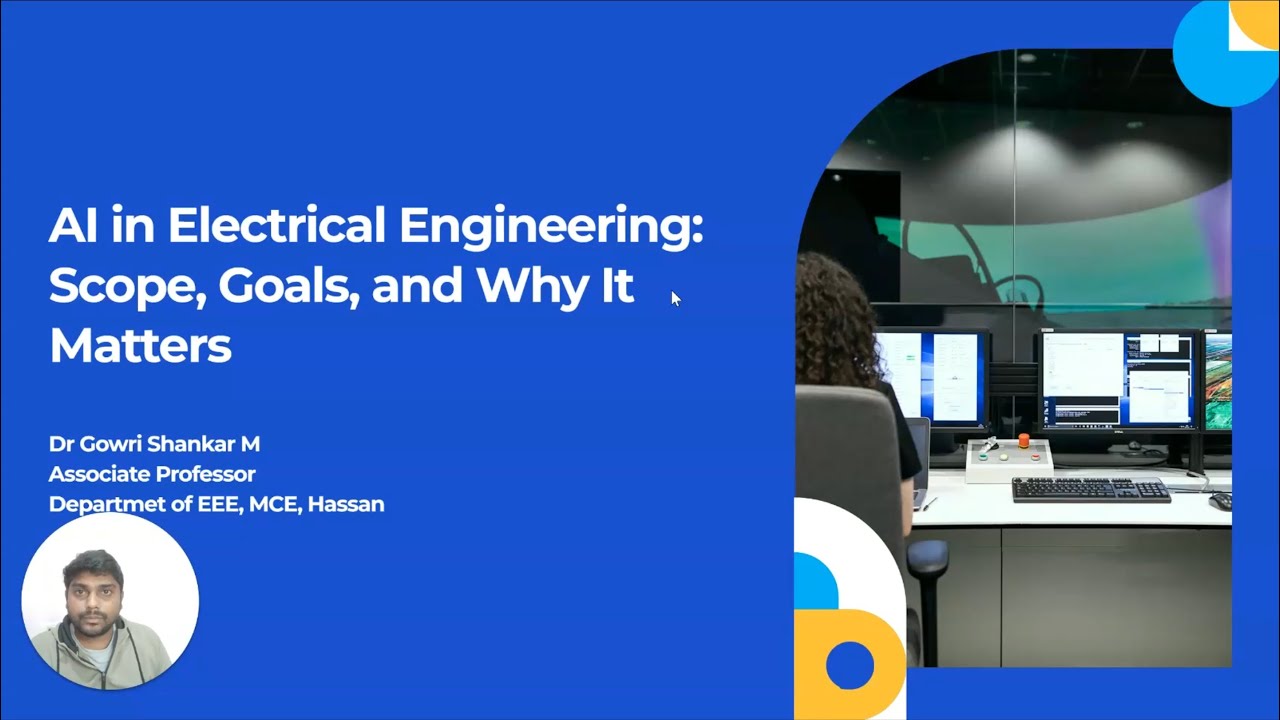 AI in Electrical Engineering: Scope, Goals, and Why It Matters

Dr Gowri Shankar M
Associate Professor
Departmet of EEE, MCE, Hassan